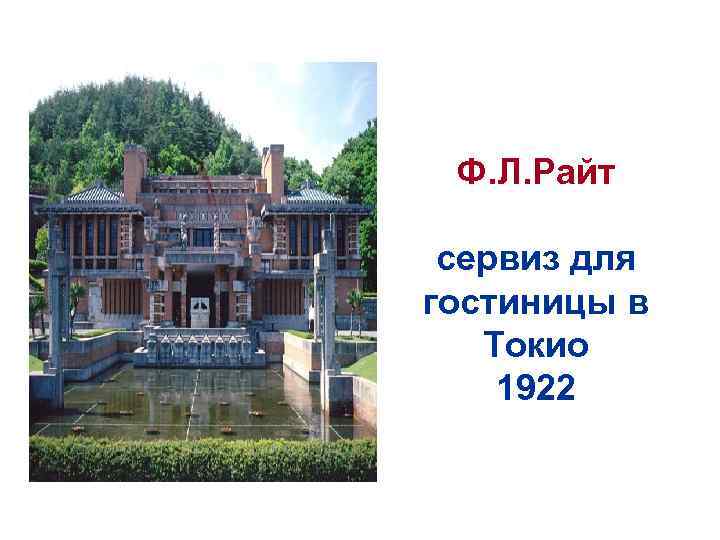 Ф.Л.Райт

сервиз для гостиницы в Токио 1922